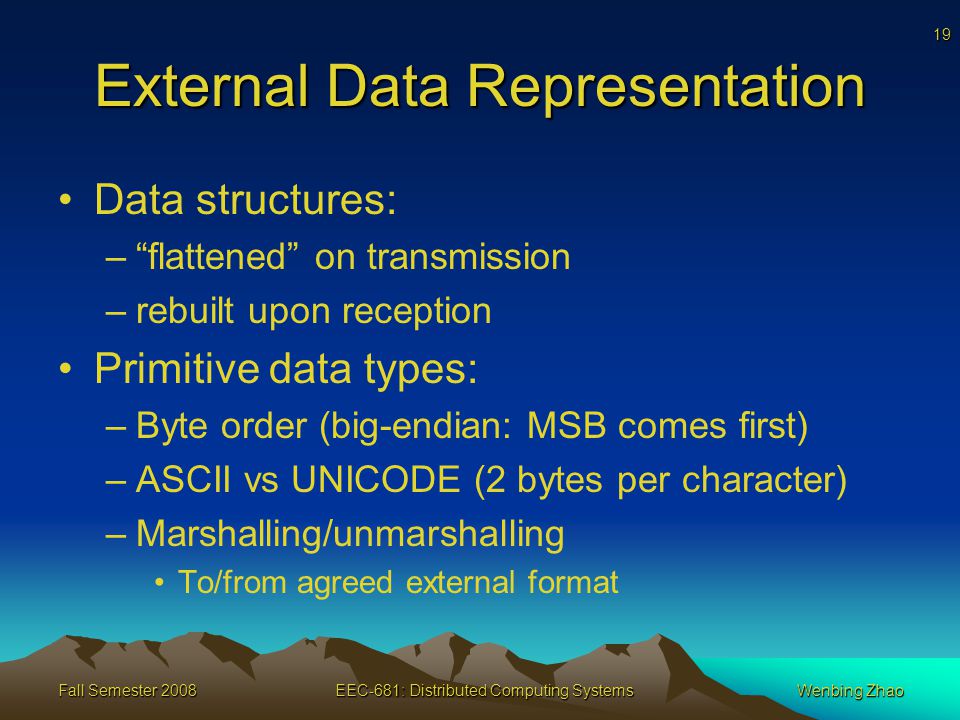 19

External Data Representation

• Data structures:
– “flattened” on transmission
– rebuilt upon reception
• Primitive data types:
– Byte order (big-endian: MSB comes first)
– ASCII vs UNICODE (2 bytes per character)
– Marshalling/unmarshalling
• To/from agreed external format

Fall Semester 2008 EEC-681: Distributed Computing Systems Wenbing Zhao